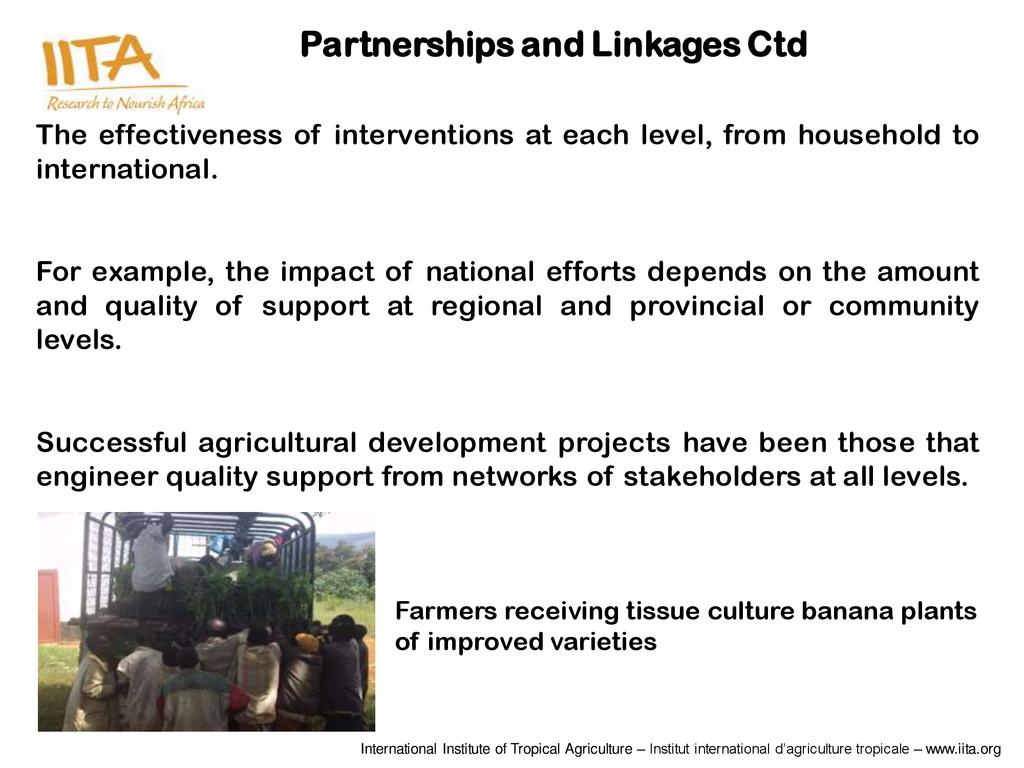 IITA
Research to Nourish Africa

Partnerships and Linkages Ctd

The effectiveness of interventions at each level, from household to international.

For example, the impact of national efforts depends on the amount and quality of support at regional and provincial or community levels.

Successful agricultural development projects have been those that engineer quality support from networks of stakeholders at all levels.

Farmers receiving tissue culture banana plants of improved varieties

International Institute of Tropical Agriculture – Institut international d'agriculture tropicale – www.iita.org